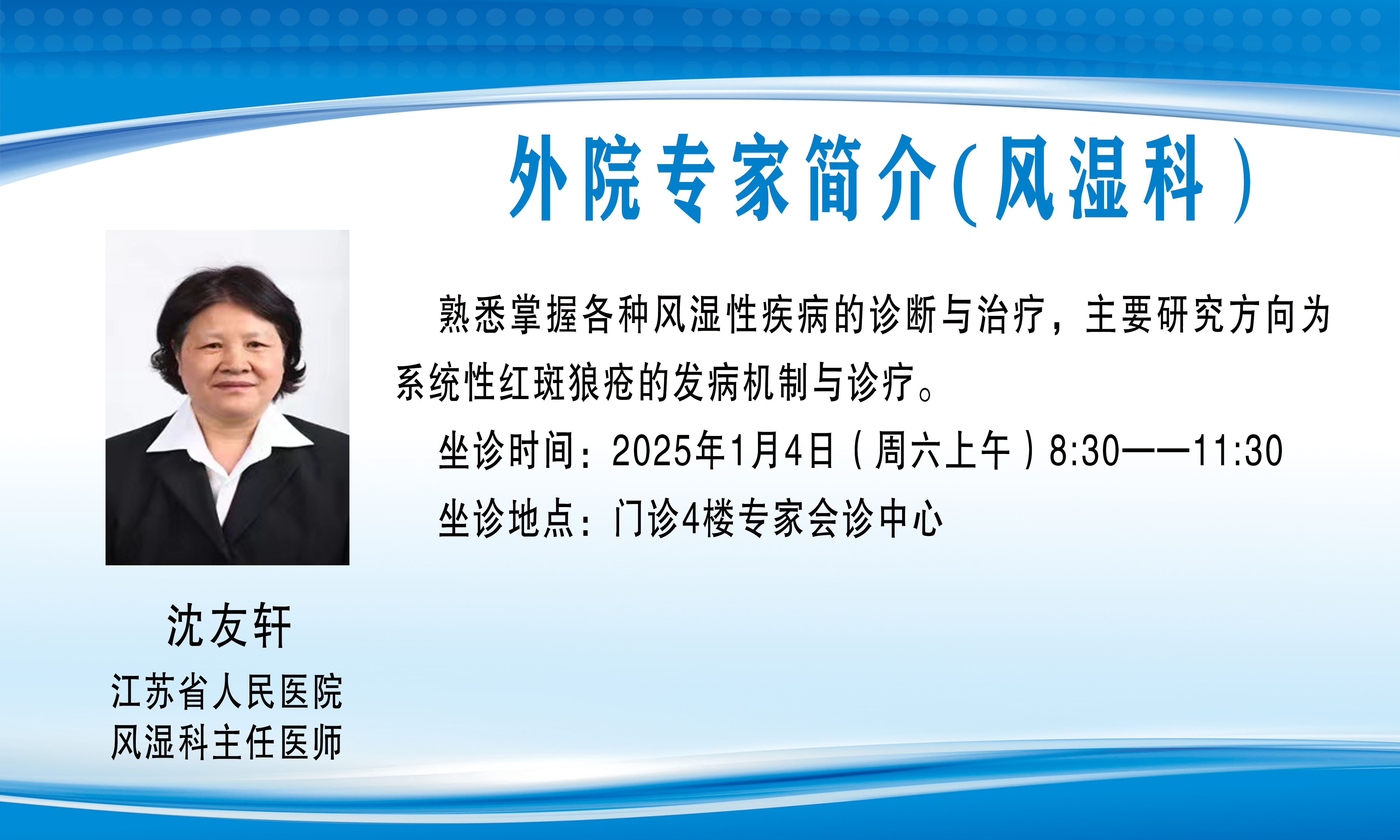 外院专家简介(风湿科)

熟悉掌握各种风湿性疾病的诊断与治疗，主要研究方向为系统性红斑狼疮的发病机制与诊疗。

坐诊时间：2025年1月4日（周六上午）8:30——11:30

坐诊地点：门诊4楼专家会诊中心

沈友轩
江苏省人民医院
风湿科主任医师